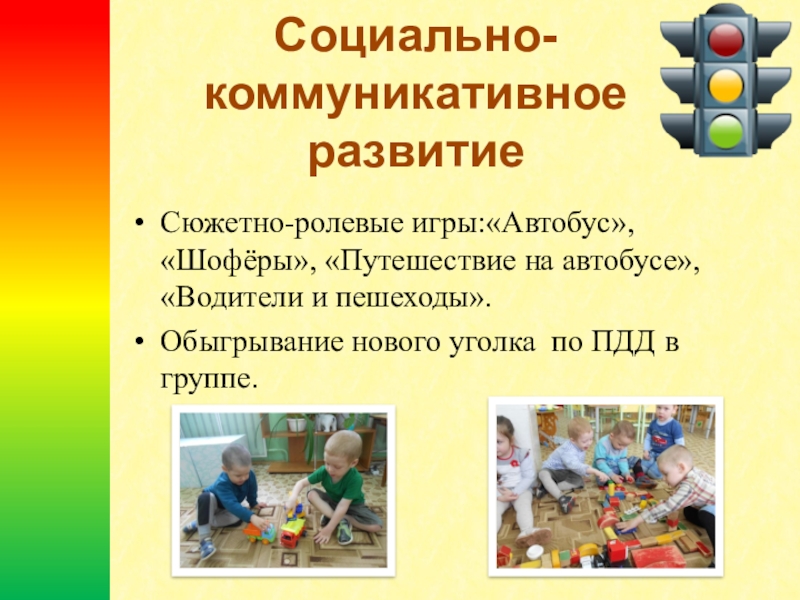 Социально-коммуникативное развитие

• Сюжетно-ролевые игры:«Автобус», «Шофёры», «Путешествие на автобусе», «Водители и пешеходы».

• Обыгрывание нового уголка по ПДД в группе.